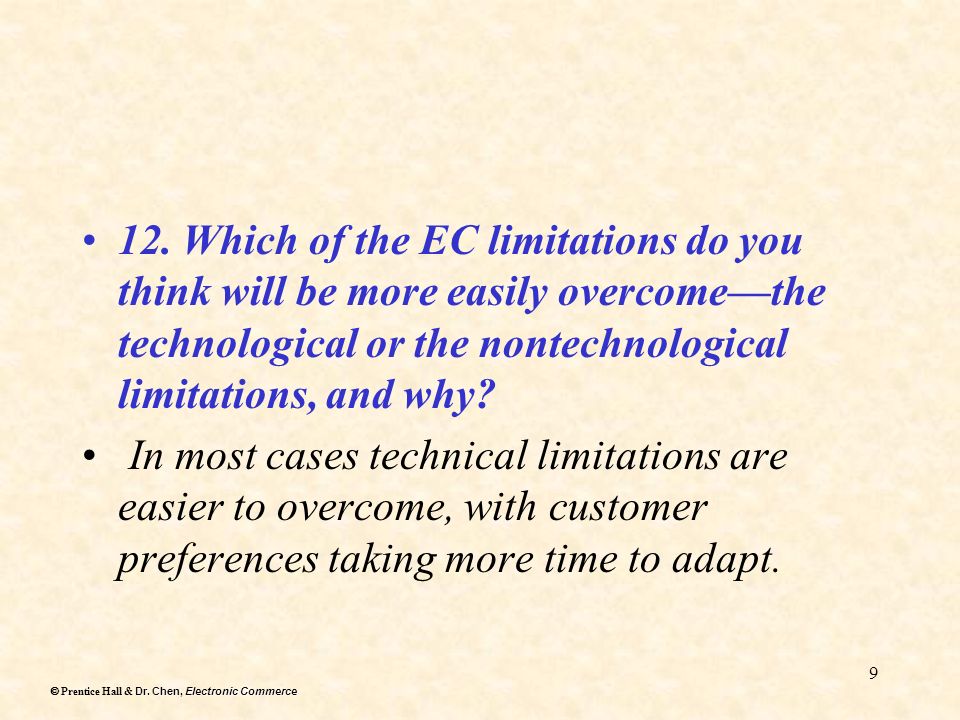 • 12. Which of the EC limitations do you think will be more easily overcome—the technological or the nontechnological limitations, and why?

• In most cases technical limitations are easier to overcome, with customer preferences taking more time to adapt.

9

© Prentice Hall & Dr. Chen, Electronic Commerce